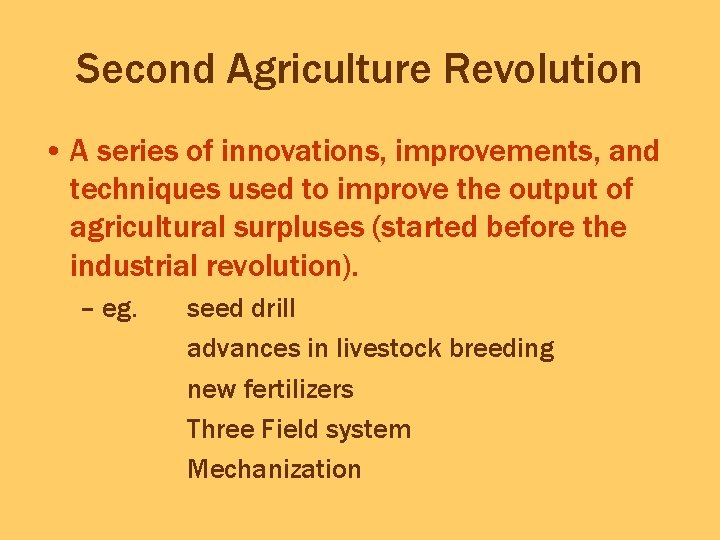 Second Agriculture Revolution

• A series of innovations, improvements, and techniques used to improve the output of agricultural surpluses (started before the industrial revolution).

– eg. seed drill
advances in livestock breeding
new fertilizers
Three Field system
Mechanization